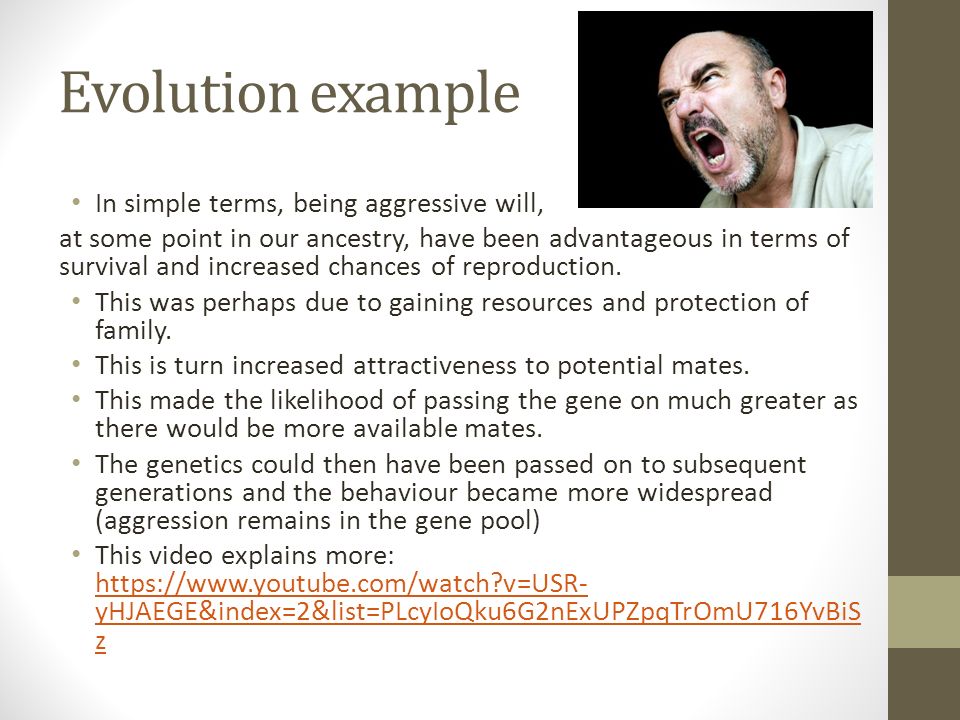 Evolution example

• In simple terms, being aggressive will,
at some point in our ancestry, have been advantageous in terms of survival and increased chances of reproduction.

• This was perhaps due to gaining resources and protection of family.
• This is turn increased attractiveness to potential mates.
• This made the likelihood of passing the gene on much greater as there would be more available mates.
• The genetics could then have been passed on to subsequent generations and the behaviour became more widespread (aggression remains in the gene pool)
• This video explains more: https://www.youtube.com/watch?v=USR-yHJAEGE&index=2&list=PLcyIoQku6G2nExUPZpqTrOmU716YvBiSz